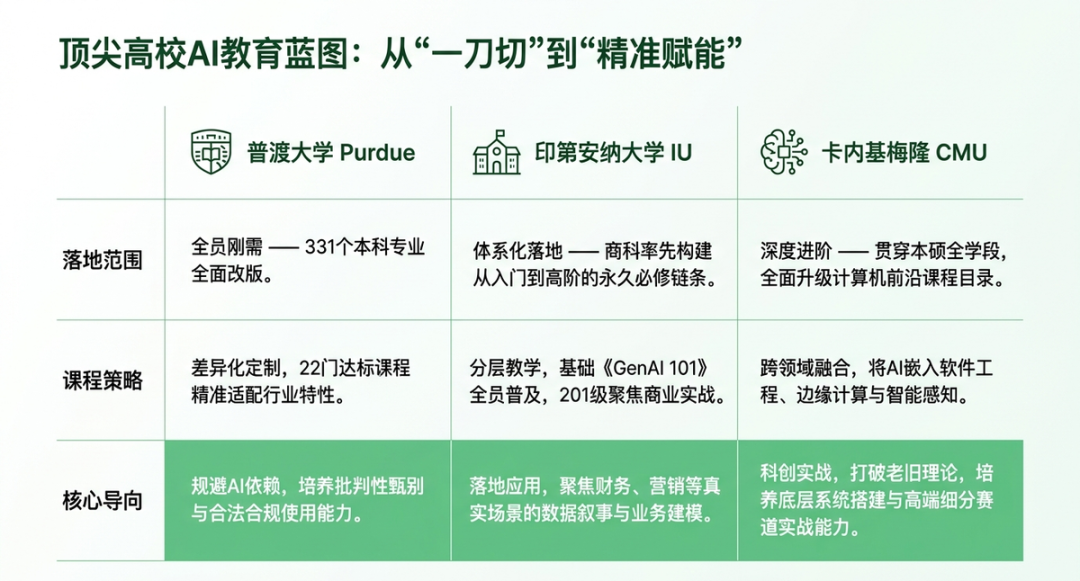 顶尖高校AI教育蓝图：从“一刀切”到“精准赋能”

| | 普渡大学 Purdue | 印第安纳大学 IU | 卡内基梅隆 CMU |
|---|---|---|---|
| 落地范围 | 全员刚需 —— 331个本科专业全面改版。 | 体系化落地 —— 商科率先构建从入门到高阶的永久必修链条。 | 深度进阶 —— 贯穿本硕全学段，全面升级计算机前沿课程目录。 |
| 课程策略 | 差异化定制，22门达标课程精准适配行业特性。 | 分层教学，基础《GenAI 101》全员普及，201级聚焦商业实战。 | 跨领域融合，将AI嵌入软件工程、边缘计算与智能感知。 |
| 核心导向 | 规避AI依赖，培养批判性甄别与合法合规使用能力。 | 落地应用，聚焦财务、营销等真实场景的数据叙事与业务建模。 | 科创实战，打破老旧理论，培养底层系统搭建与高端细分赛道实战能力。 |